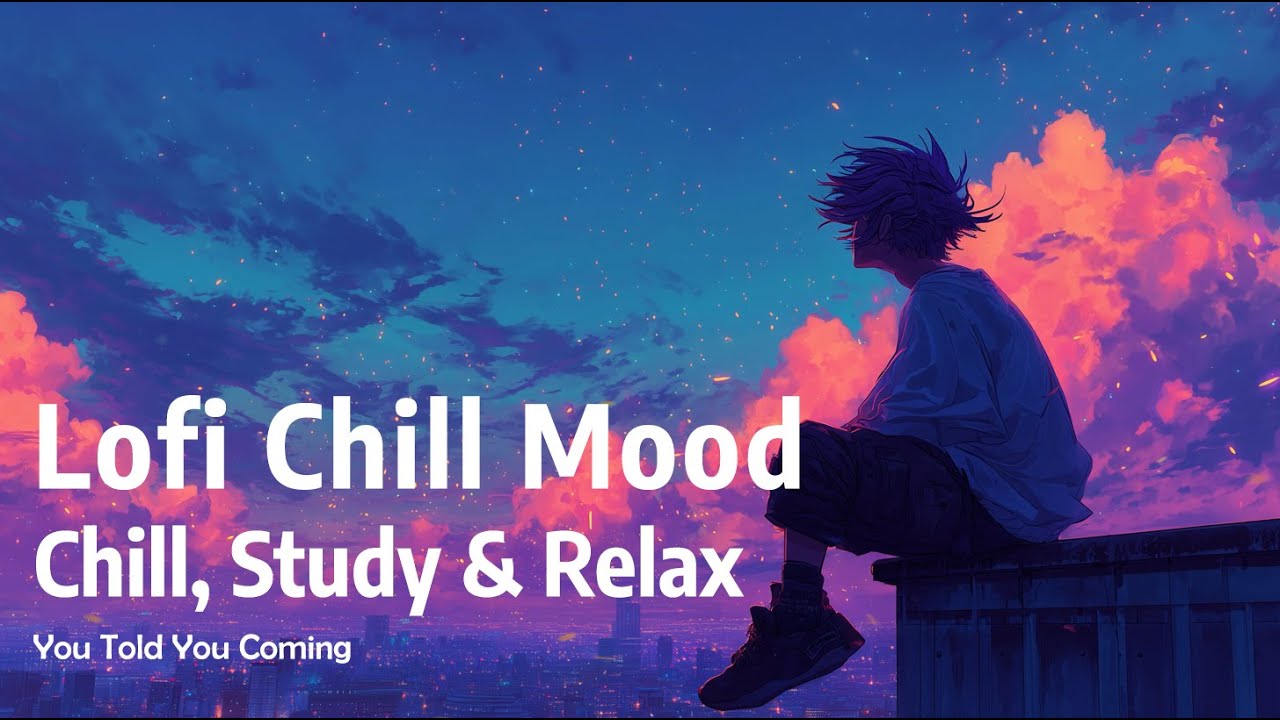 Lofi Chill Mood
Chill, Study & Relax
You Told You Coming